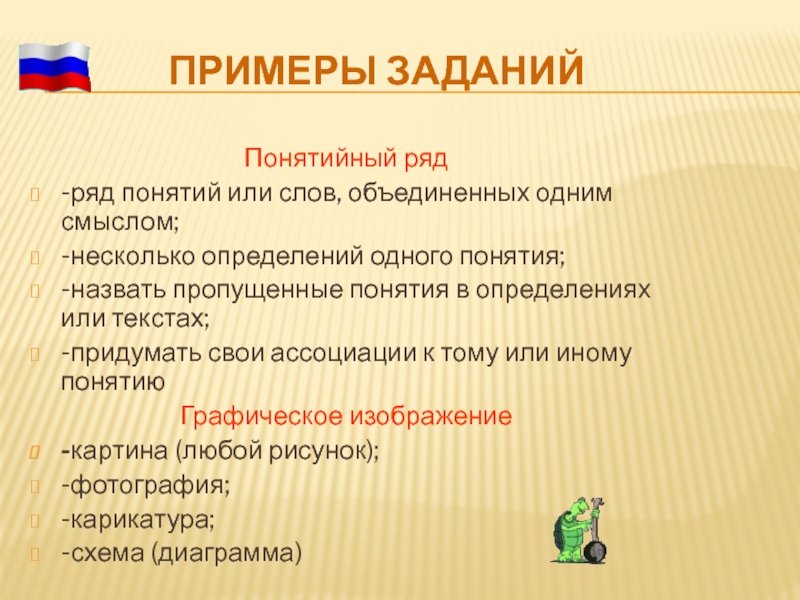 ПРИМЕРЫ ЗАДАНИЙ

Понятийный ряд

-ряд понятий или слов, объединенных одним смыслом;

-несколько определений одного понятия;

-назвать пропущенные понятия в определениях или текстах;

-придумать свои ассоциации к тому или иному понятию

Графическое изображение

-картина (любой рисунок);

-фотография;

-карикатура;

-схема (диаграмма)